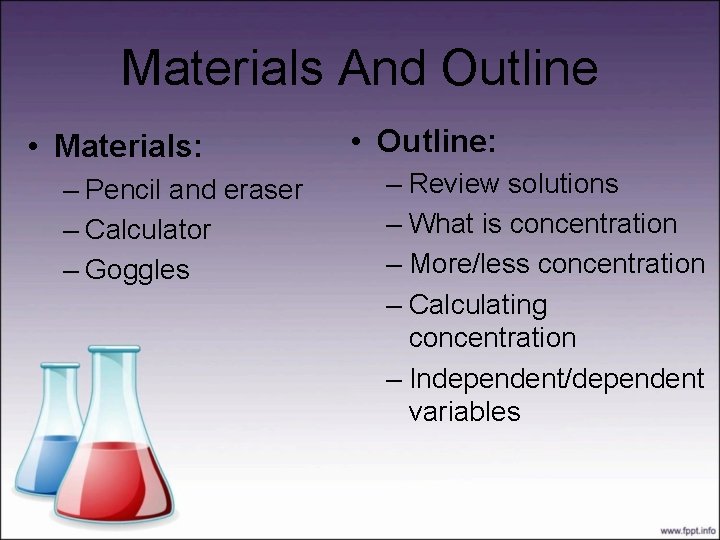 Materials And Outline

• Materials:
– Pencil and eraser
– Calculator
– Goggles

• Outline:
– Review solutions
– What is concentration
– More/less concentration
– Calculating concentration
– Independent/dependent variables

www.fppt.info